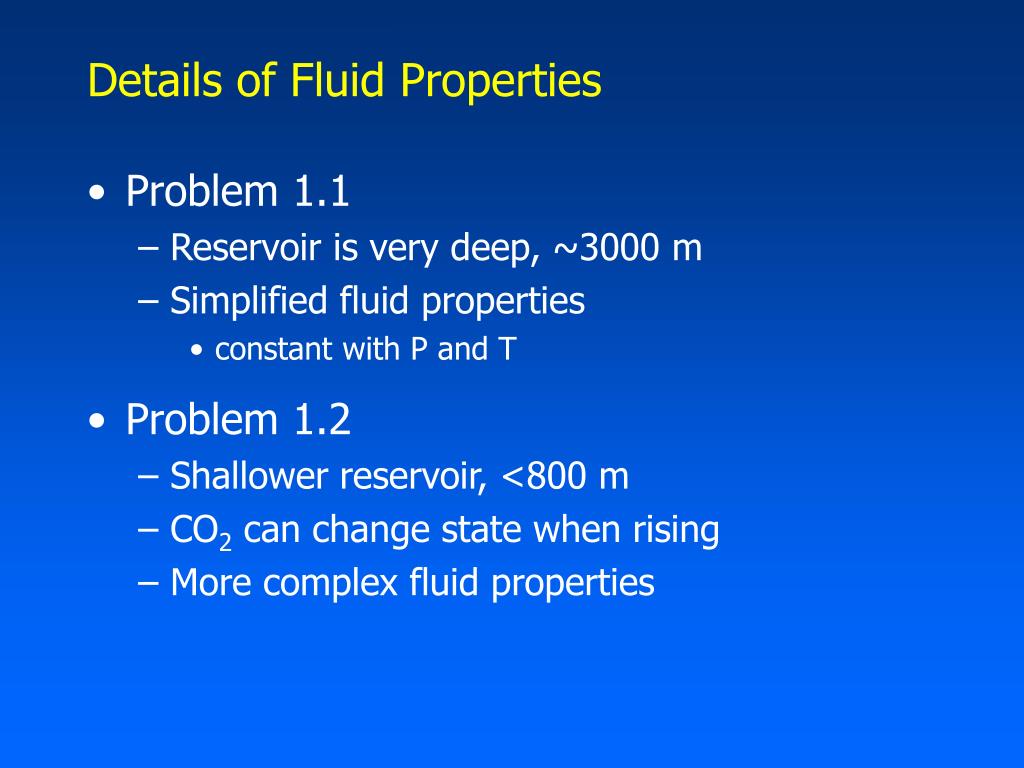 Details of Fluid Properties

• Problem 1.1
  – Reservoir is very deep, ~3000 m
  – Simplified fluid properties
    • constant with P and T

• Problem 1.2
  – Shallower reservoir, <800 m
  – $CO_2$ can change state when rising
  – More complex fluid properties